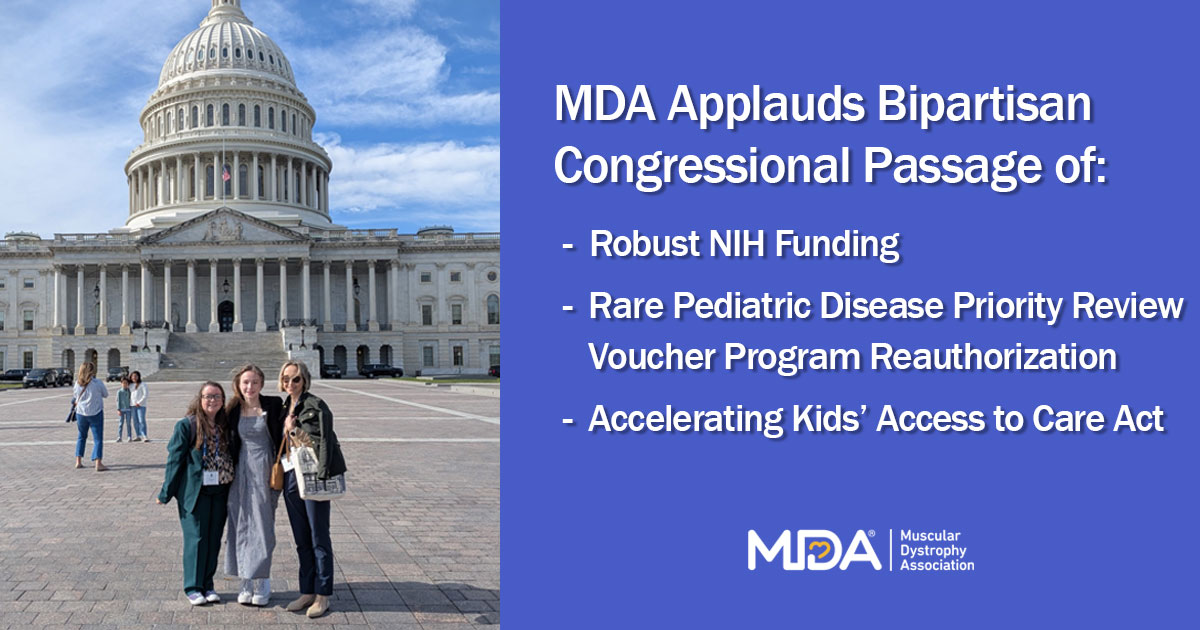 MDA Applauds Bipartisan Congressional Passage of:

- Robust NIH Funding
- Rare Pediatric Disease Priority Review Voucher Program Reauthorization
- Accelerating Kids' Access to Care Act

MDA® Muscular Dystrophy Association